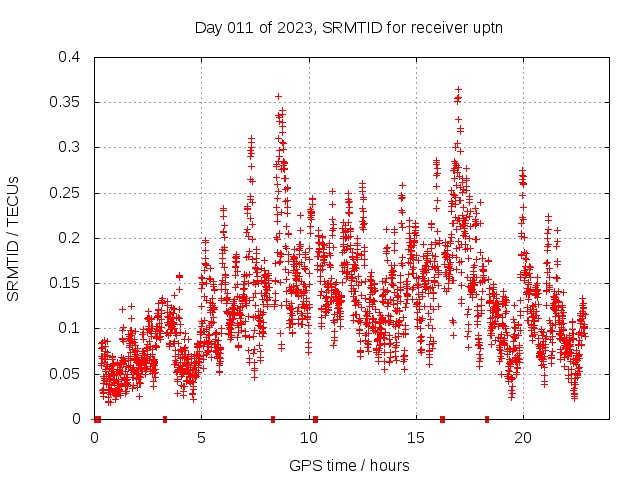 Day 011 of 2023, SRMTID for receiver uptn

SRMTID / TECUs

0.4
0.35
0.3
0.25
0.2
0.15
0.1
0.05
0

0
5
10
15
20

GPS time / hours